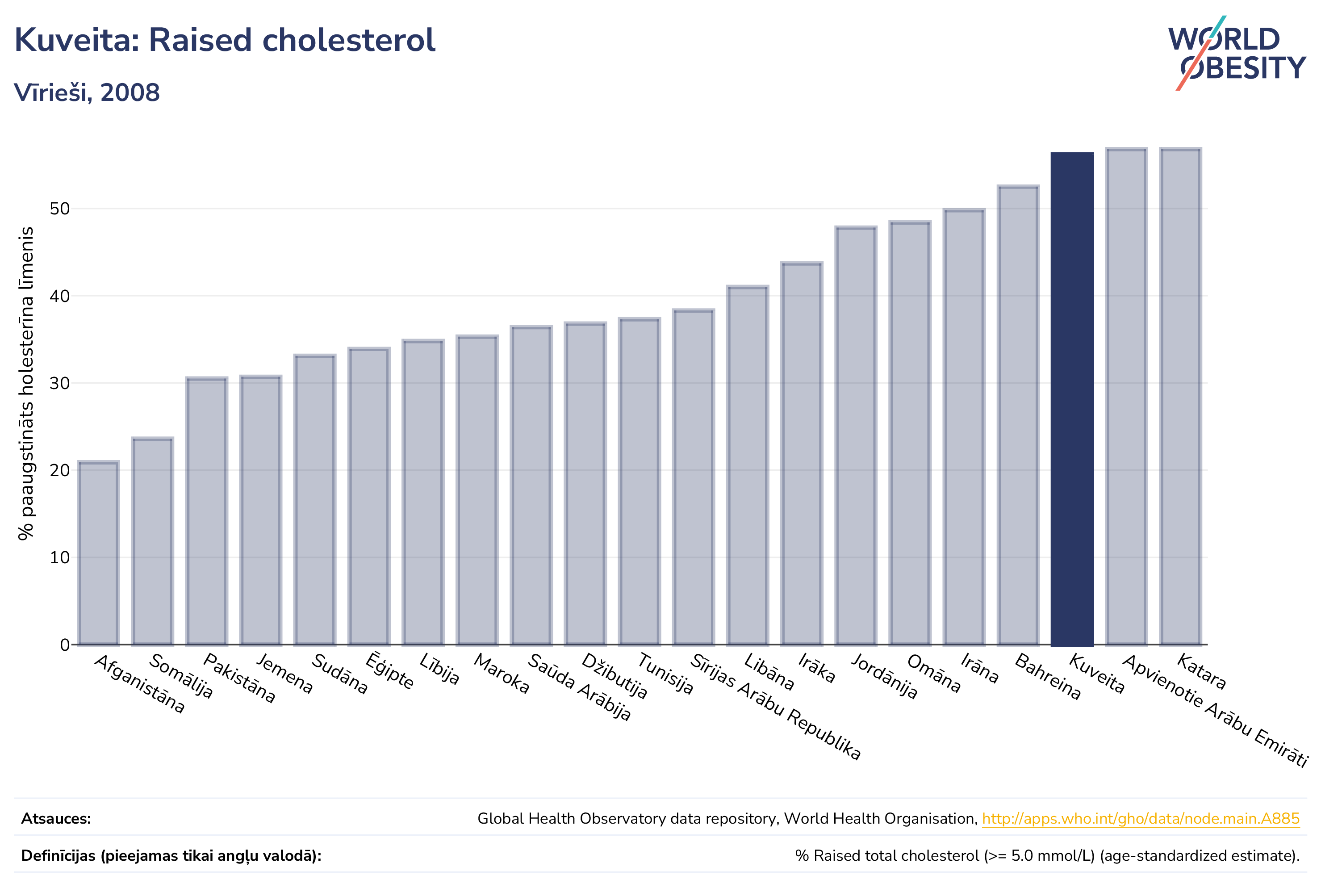 Kuveita: Raised cholesterol

Vīrieši, 2008

WORLD OBESITY

% paaugstināts holesterīna līmenis

50
40
30
20
10
0

Afganistāna
Somālija
Pakistāna
Jemena
Sudāna
Ēģipte
Lībija
Maroka
Saūda Arābija
Džibutija
Tunisija
Sīrijas Arābu Republika
Libāna
Irāka
Jordānija
Omāna
Irāna
Bahreina
Kuveita
Apvienotie Arābu Emirāti
Katara

Atsauces: Global Health Observatory data repository, World Health Organisation, http://apps.who.int/gho/data/node.main.A885

Definīcijas (pieejamas tikai angļu valodā): % Raised total cholesterol (>= 5.0 mmol/L) (age-standardized estimate).